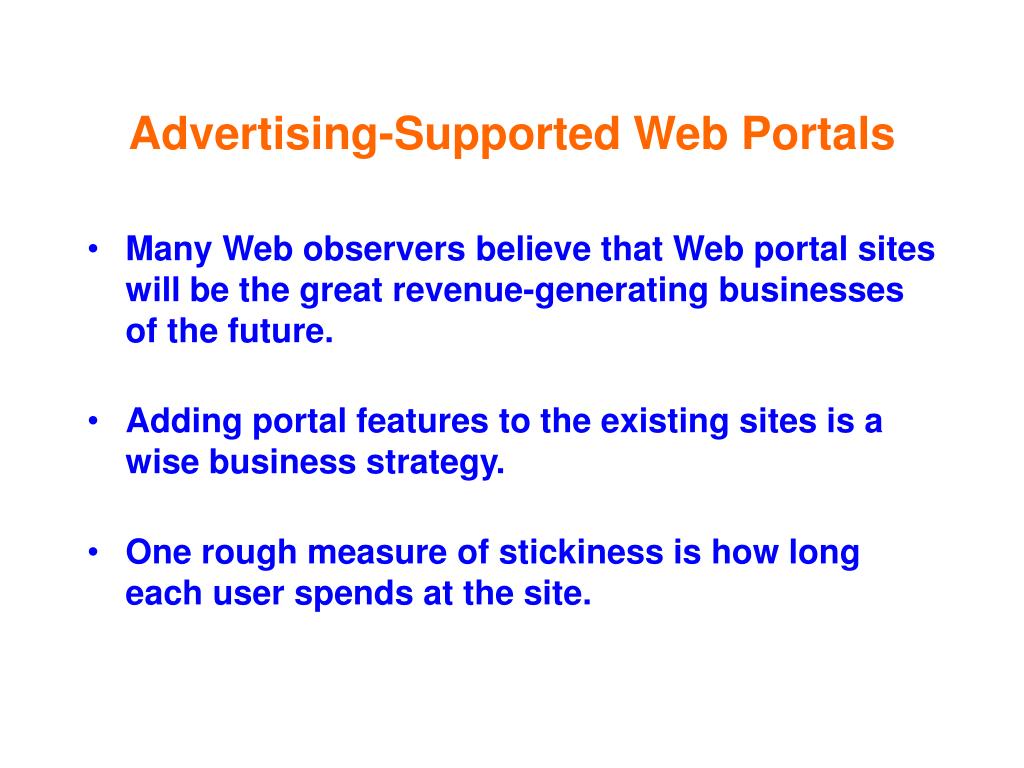 Advertising-Supported Web Portals

• Many Web observers believe that Web portal sites will be the great revenue-generating businesses of the future.

• Adding portal features to the existing sites is a wise business strategy.

• One rough measure of stickiness is how long each user spends at the site.